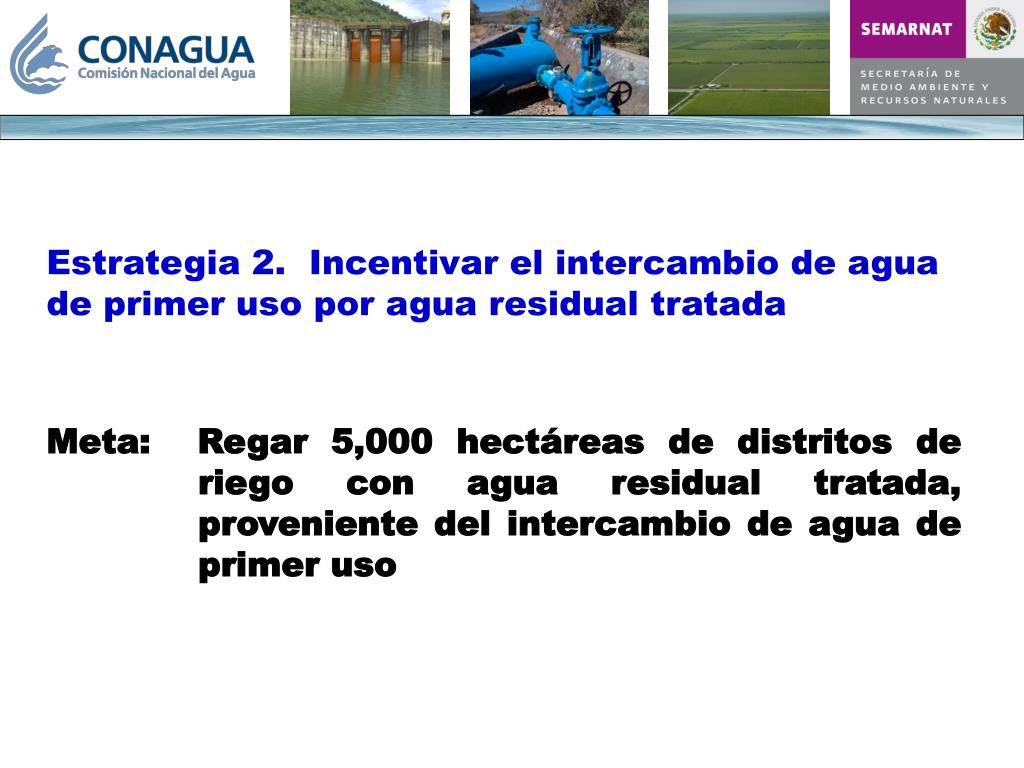 CONAGUA
Comisión Nacional del Agua

SEMARNAT

SECRETARÍA DE MEDIO AMBIENTE Y RECURSOS NATURALES

Estrategia 2. Incentivar el intercambio de agua de primer uso por agua residual tratada

Meta: Regar 5,000 hectáreas de distritos de riego con agua residual tratada, proveniente del intercambio de agua de primer uso